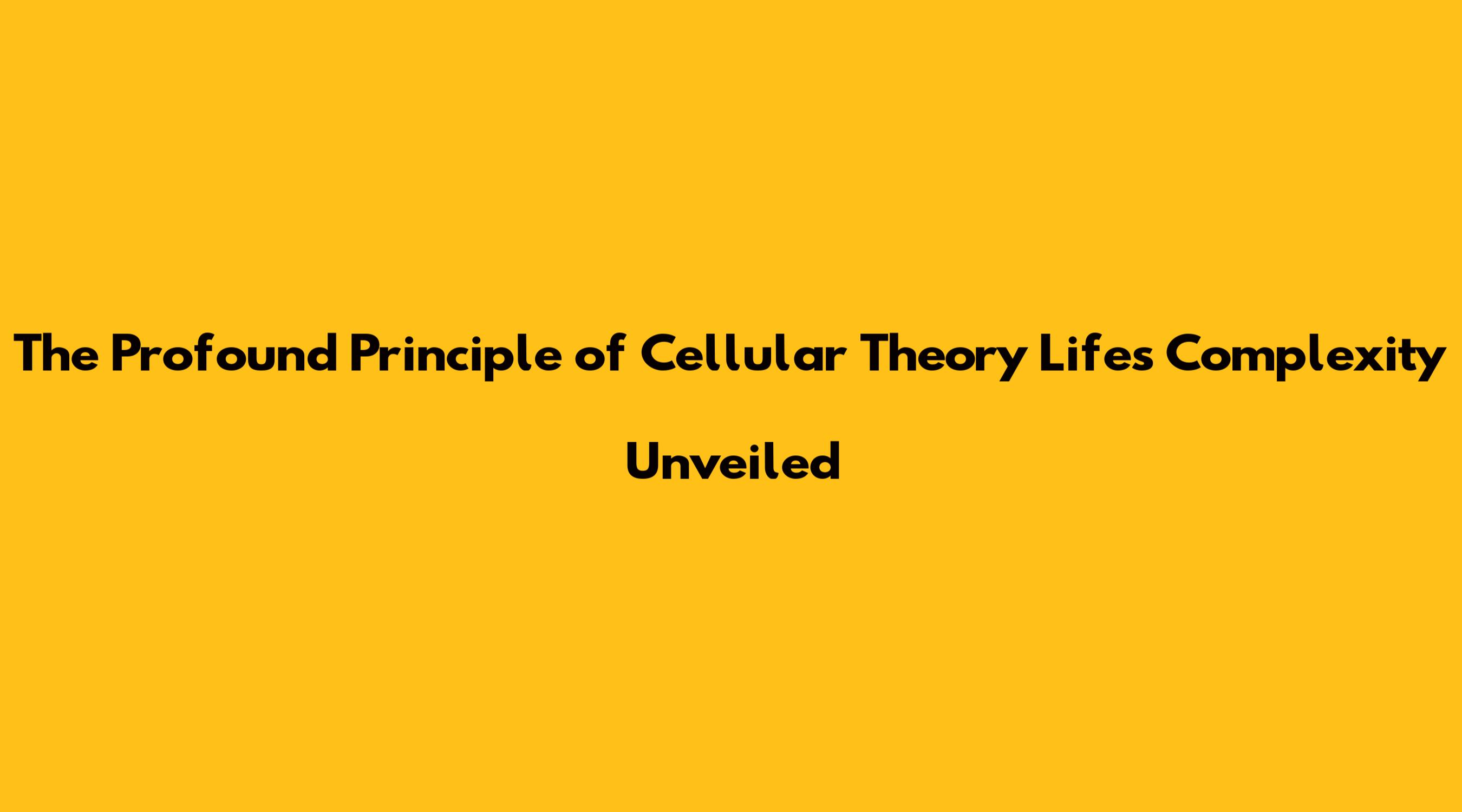 The Profound Principle of Cellular Theory Lifes Complexity Unveiled